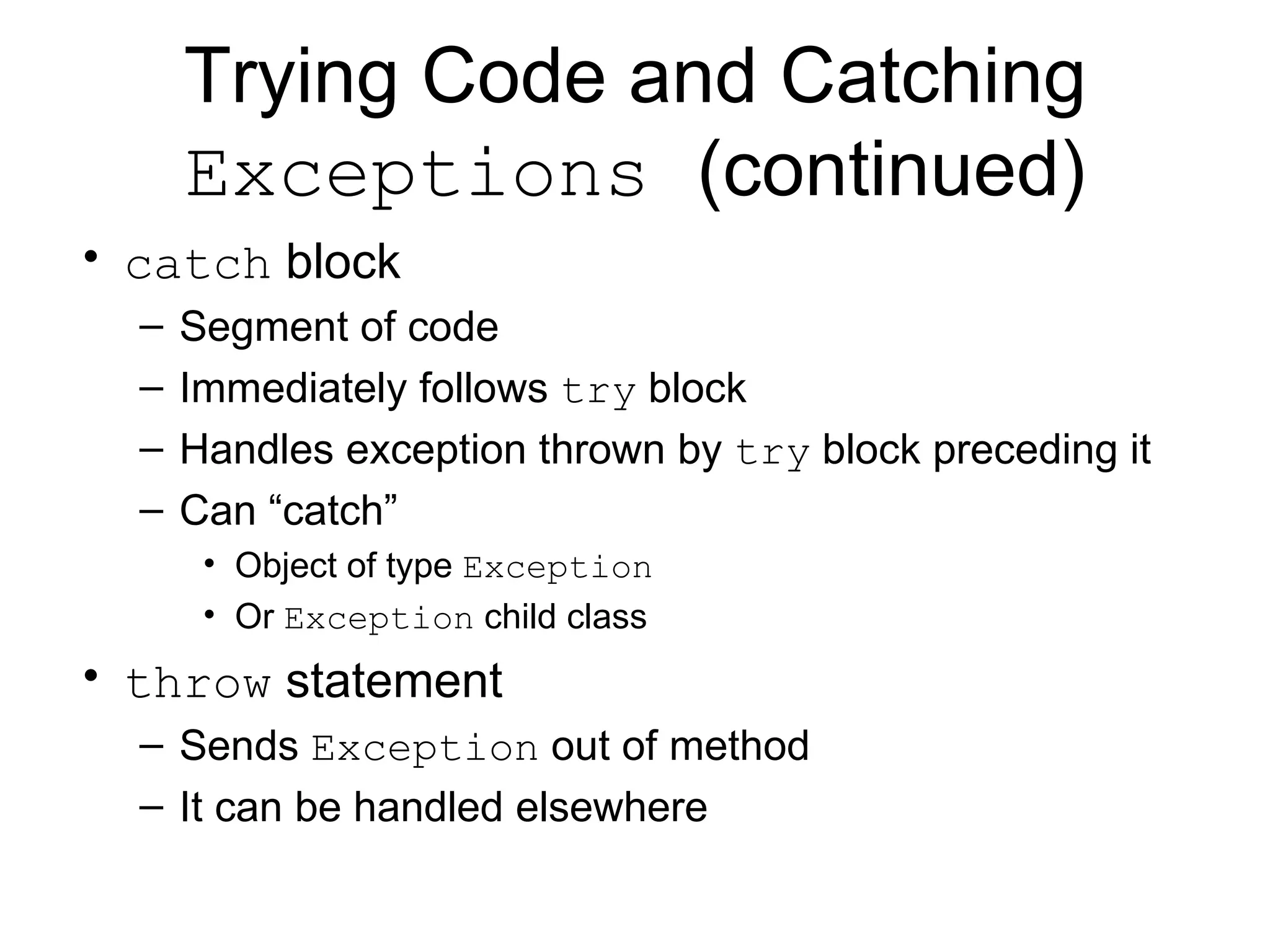 Trying Code and Catching Exceptions (continued)

• catch block
– Segment of code
– Immediately follows try block
– Handles exception thrown by try block preceding it
– Can “catch”
• Object of type Exception
• Or Exception child class

• throw statement
– Sends Exception out of method
– It can be handled elsewhere